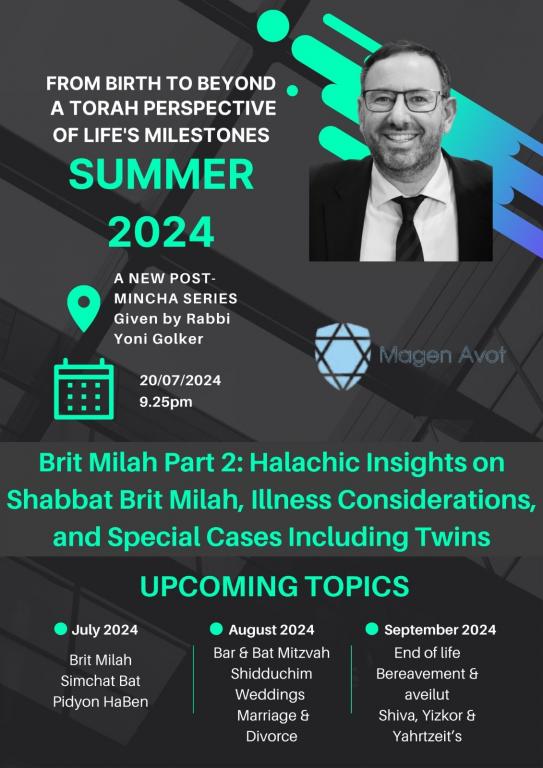 FROM BIRTH TO BEYOND
A TORAH PERSPECTIVE OF LIFE'S MILESTONES
SUMMER 2024

A NEW POST-MINCHA SERIES
Given by Rabbi Yoni Golker

Magen Avot

20/07/2024
9.25pm

Brit Milah Part 2: Halachic Insights on Shabbat Brit Milah, Illness Considerations, and Special Cases Including Twins

UPCOMING TOPICS

July 2024
Brit Milah
Simchat Bat
Pidyon HaBen

August 2024
Bar & Bat Mitzvah
Shidduchim
Weddings
Marriage & Divorce

September 2024
End of life
Bereavement & aveilut
Shiva, Yizkor & Yahrtzeit's